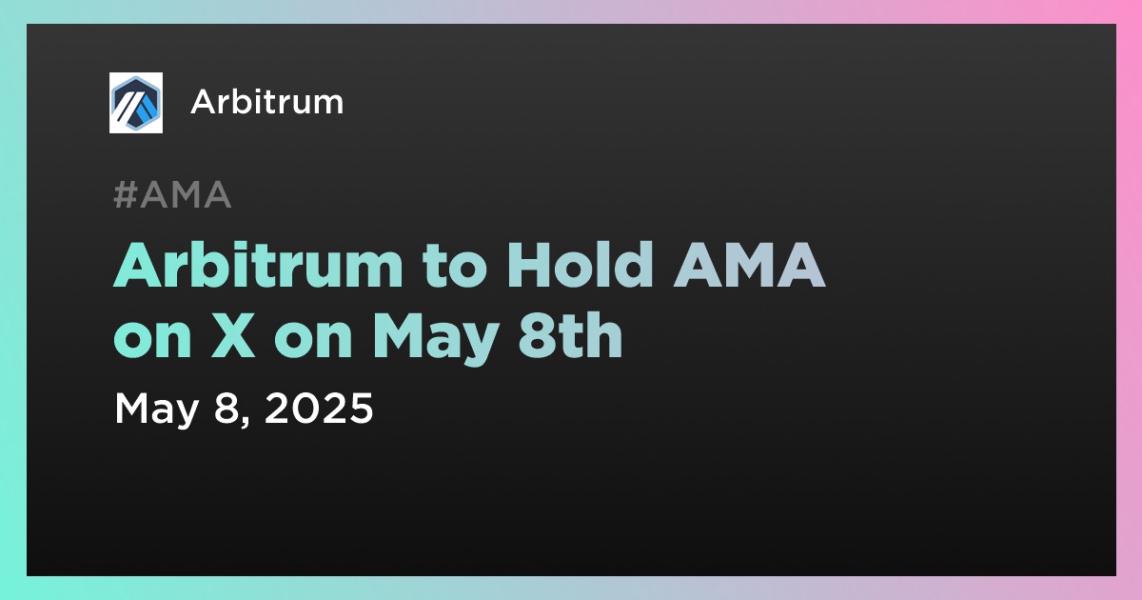 Arbitrum

#AMA

Arbitrum to Hold AMA on X on May 8th

May 8, 2025